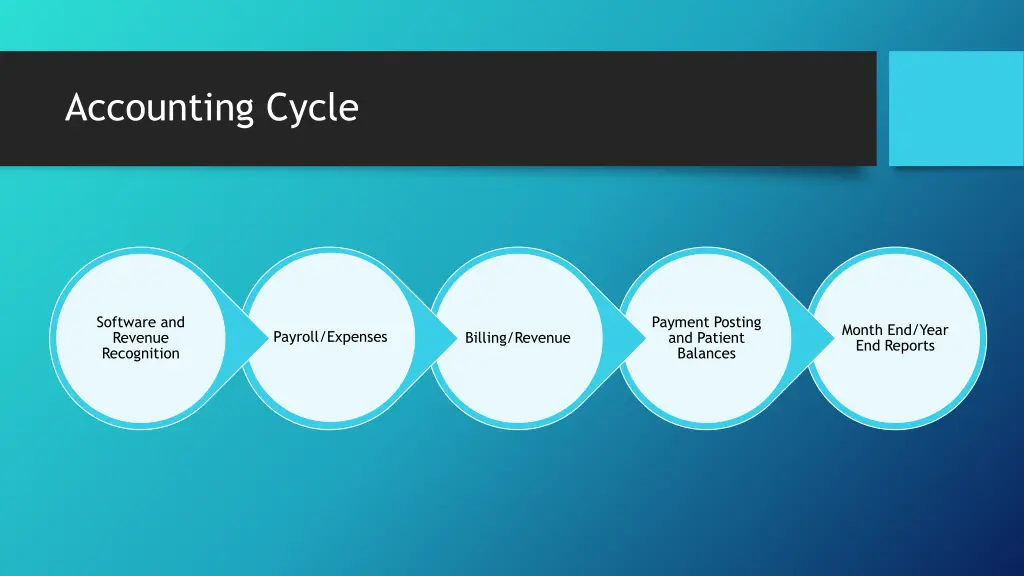 Accounting Cycle

Software and Revenue Recognition

Payroll/Expenses

Billing/Revenue

Payment Posting and Patient Balances

Month End/Year End Reports